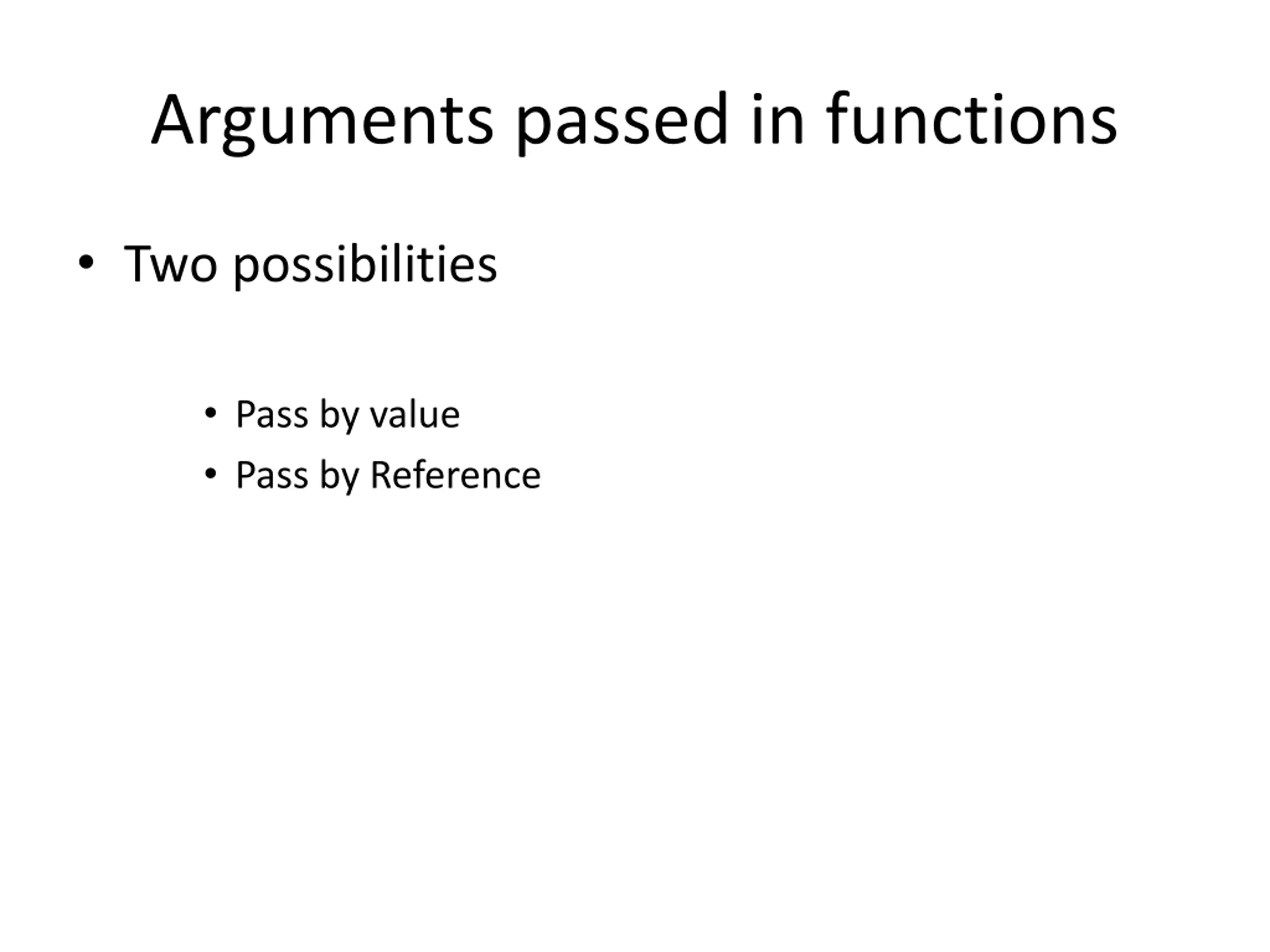 Arguments passed in functions

• Two possibilities

  • Pass by value
  • Pass by Reference